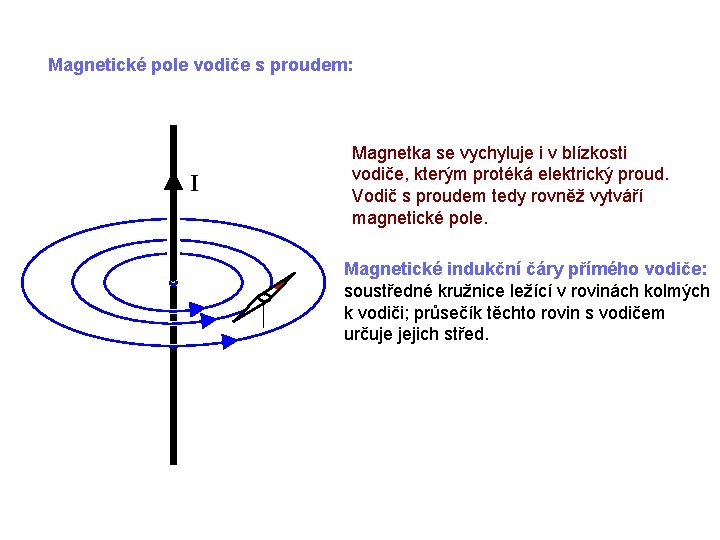 Magnetické pole vodiče s proudem:

I

Magnetka se vychyluje i v blízkosti vodiče, kterým protéká elektrický proud. Vodič s proudem tedy rovněž vytváří magnetické pole.

Magnetické indukční čáry přímého vodiče: soustředné kružnice ležící v rovinách kolmých k vodiči; průsečík těchto rovin s vodičem určuje jejich střed.